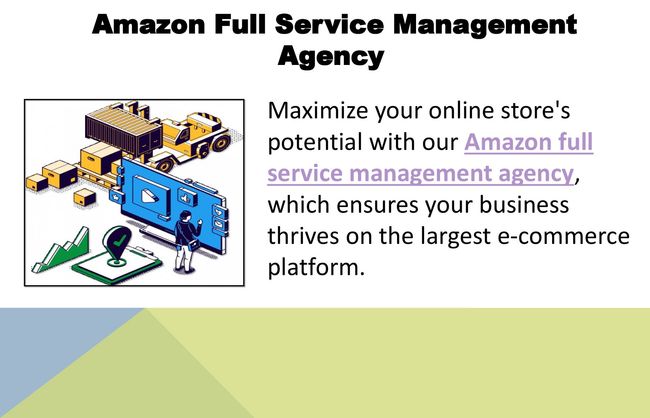 Amazon Full Service Management Agency

Maximize your online store's potential with our Amazon full service management agency, which ensures your business thrives on the largest e-commerce platform.